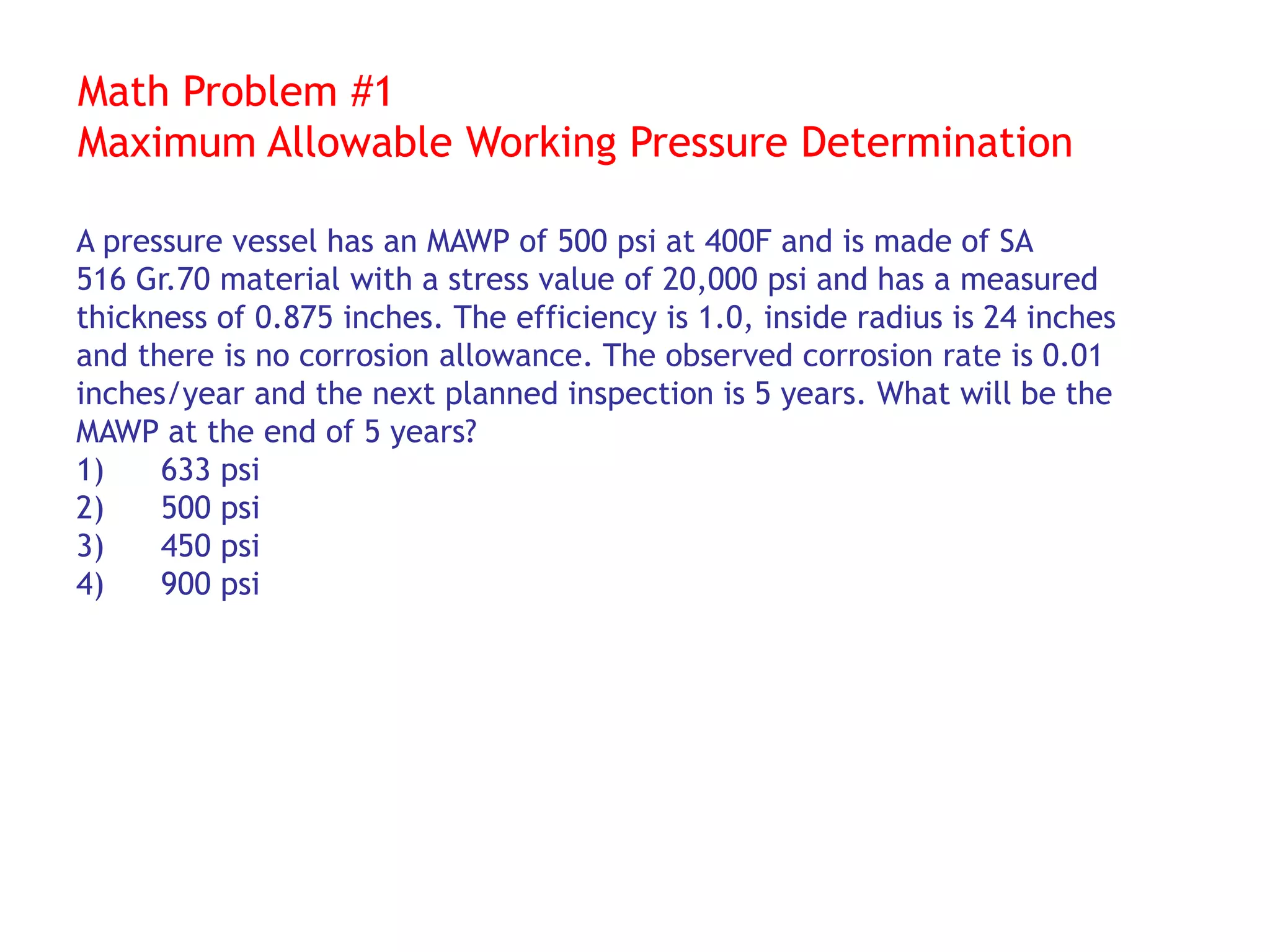 Math Problem #1
Maximum Allowable Working Pressure Determination

A pressure vessel has an MAWP of 500 psi at 400F and is made of SA 516 Gr.70 material with a stress value of 20,000 psi and has a measured thickness of 0.875 inches. The efficiency is 1.0, inside radius is 24 inches and there is no corrosion allowance. The observed corrosion rate is 0.01 inches/year and the next planned inspection is 5 years. What will be the MAWP at the end of 5 years?
1) 633 psi
2) 500 psi
3) 450 psi
4) 900 psi